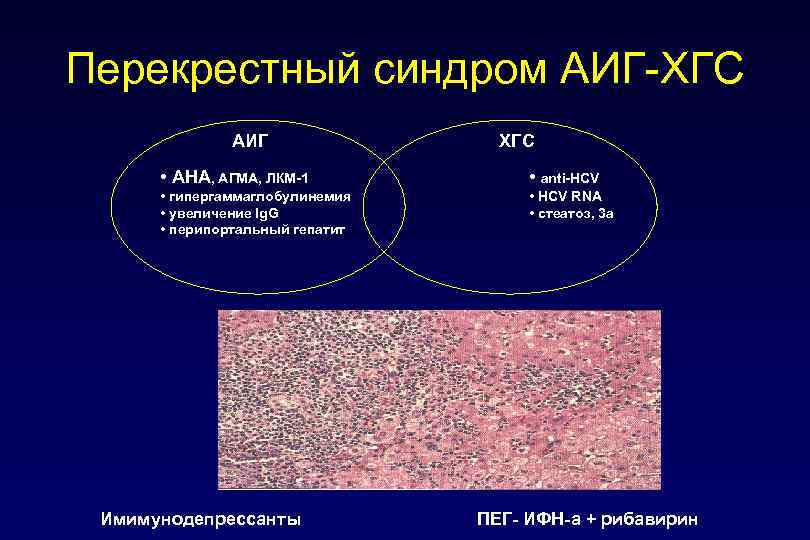 Перекрестный синдром АИГ-ХГС

АИГ

• АНА, АГМА, ЛКМ-1
• гипергаммаглобулинемия
• увеличение IgG
• перипортальный гепатит

ХГС

• anti-HCV
• HCV RNA
• стеатоз, 3а

Имимунодепрессанты

ПЕГ- ИФН-а + рибавирин